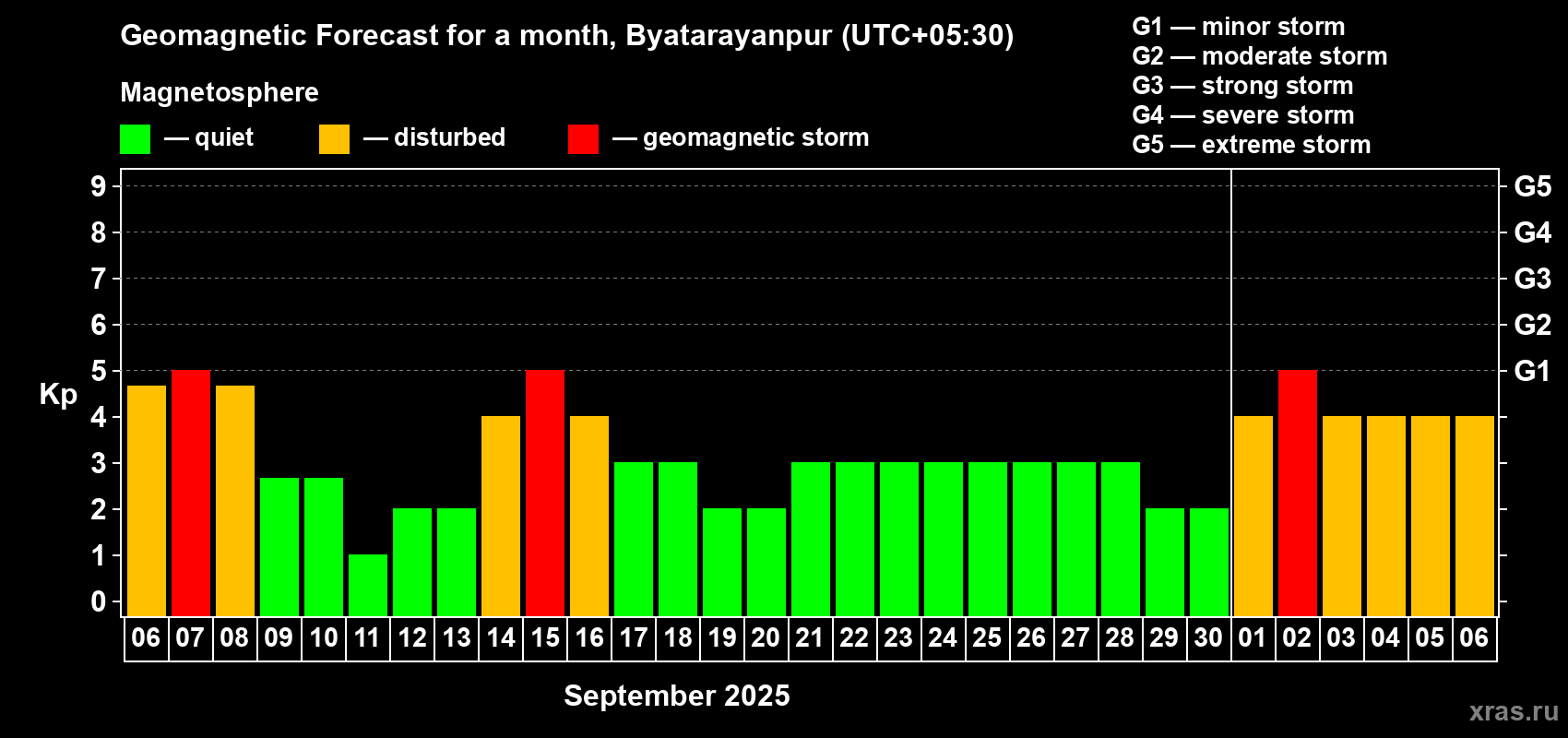 Geomagnetic Forecast for a month, Byatarayanpur (UTC+05:30)

Magnetosphere

— quiet — disturbed — geomagnetic storm

G1 — minor storm
G2 — moderate storm
G3 — strong storm
G4 — severe storm
G5 — extreme storm

Kp

9 8 7 6 5 4 3 2 1 0

G5 G4 G3 G2 G1

06 07 08 09 10 11 12 13 14 15 16 17 18 19 20 21 22 23 24 25 26 27 28 29 30 01 02 03 04 05 06

September 2025

xras.ru